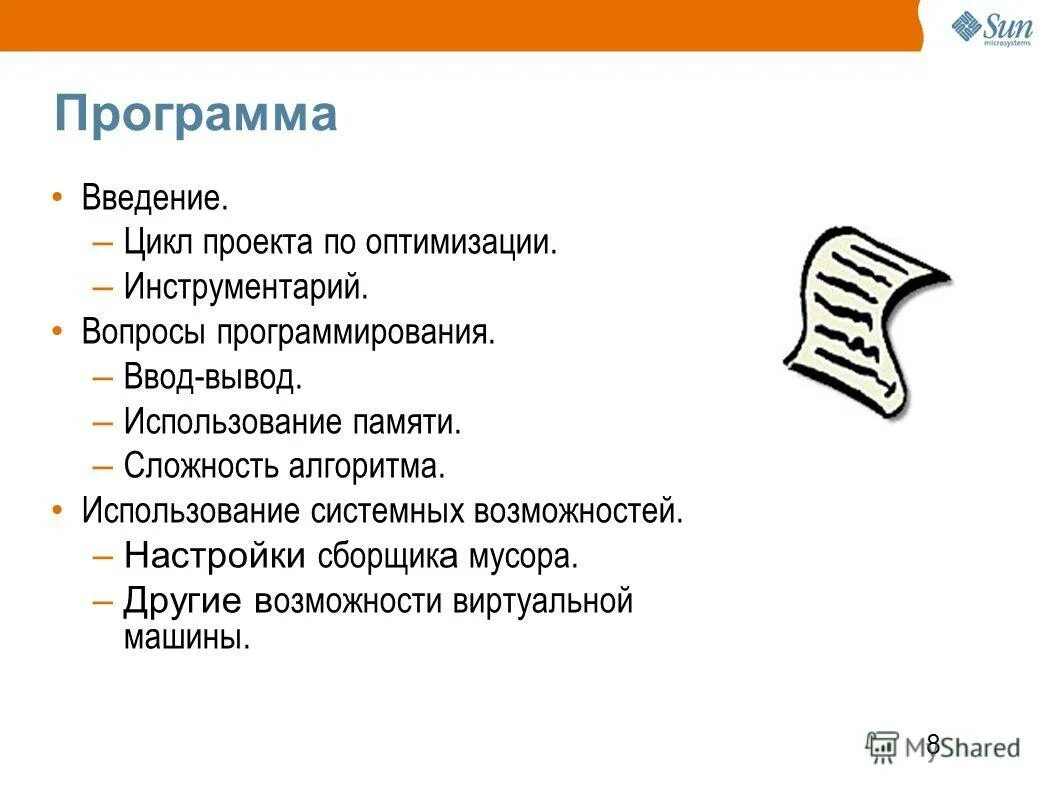 Sun microsystems

Программа

• Введение.
– Цикл проекта по оптимизации.
– Инструментарий.
• Вопросы программирования.
– Ввод-вывод.
– Использование памяти.
– Сложность алгоритма.
• Использование системных возможностей.
– Настройки сборщика мусора.
– Другие возможности виртуальной машины.

8

MyShared